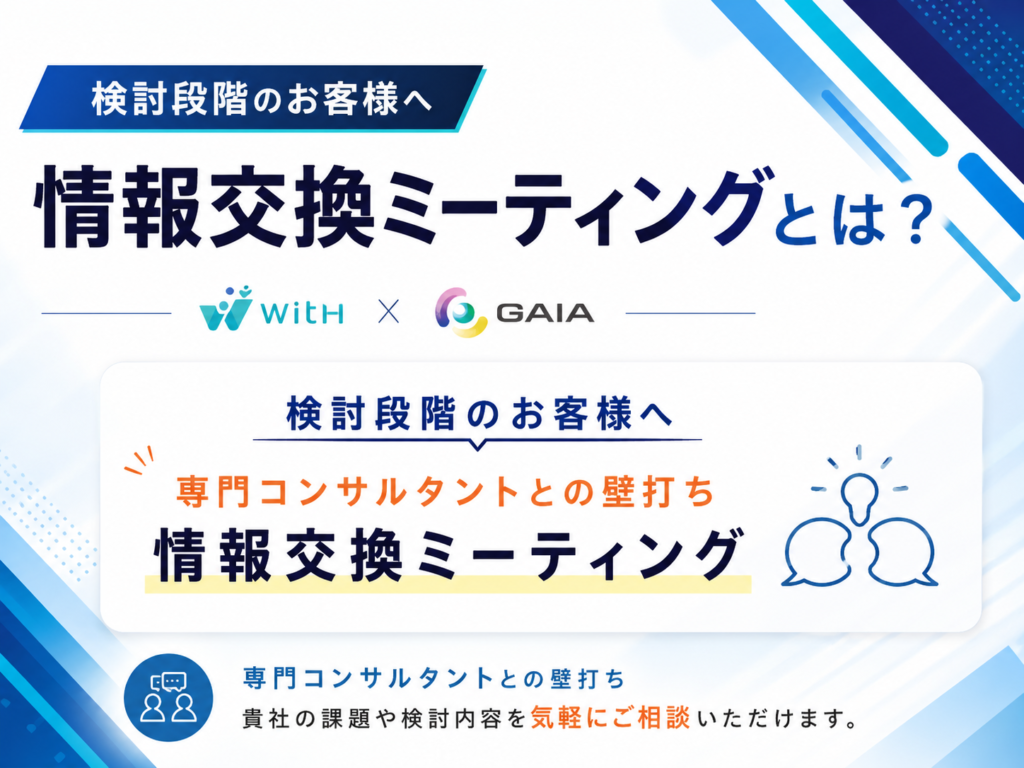 検討段階のお客様へ

情報交換ミーティングとは？

WitH × GAIA

検討段階のお客様へ

専門コンサルタントとの壁打ち
情報交換ミーティング

専門コンサルタントとの壁打ち
貴社の課題や検討内容を気軽にご相談いただけます。